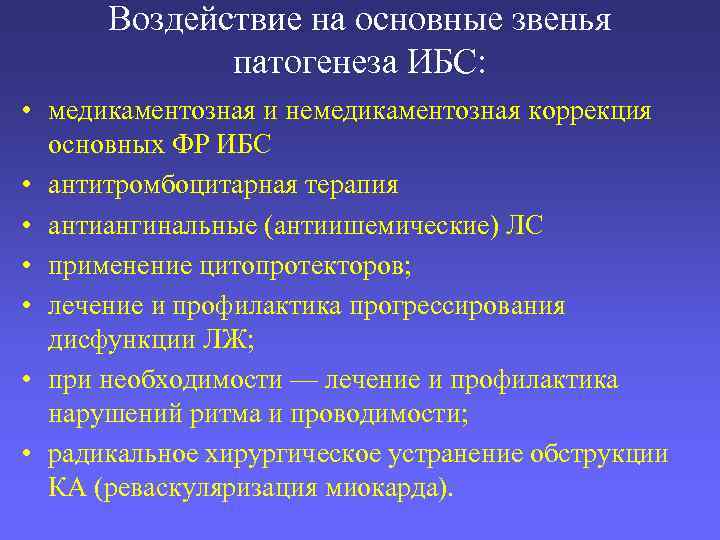 Воздействие на основные звенья патогенеза ИБС:

• медикаментозная и немедикаментозная коррекция основных ФР ИБС
• антитромбоцитарная терапия
• антиангинальные (антиишемические) ЛС
• применение цитопротекторов;
• лечение и профилактика прогрессирования дисфункции ЛЖ;
• при необходимости — лечение и профилактика нарушений ритма и проводимости;
• радикальное хирургическое устранение обструкции КА (реваскуляризация миокарда).